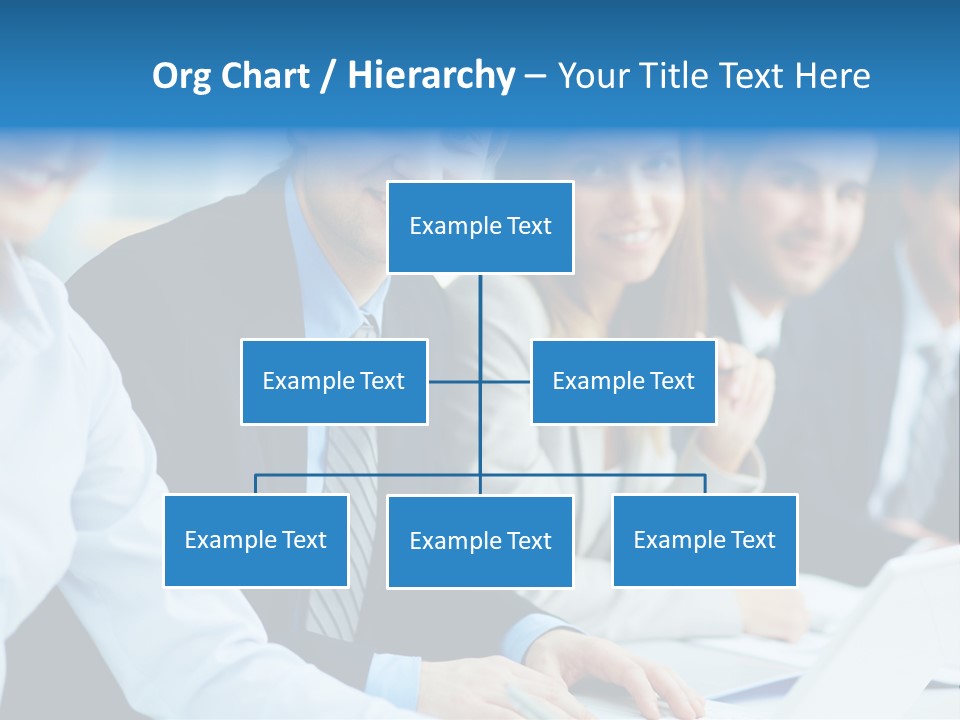 Org Chart / Hierarchy – Your Title Text Here

Example Text

Example Text

Example Text

Example Text

Example Text

Example Text